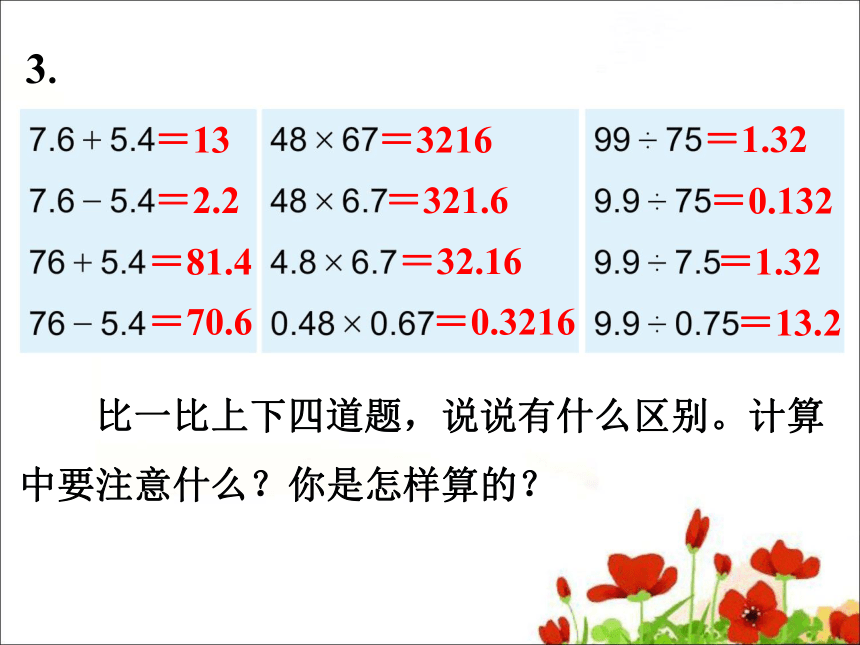 3.

$7.6+5.4=13$
$7.6-5.4=2.2$
$76+5.4=81.4$
$76-5.4=70.6$

$48\times67=3216$
$48\times6.7=321.6$
$4.8\times6.7=32.16$
$0.48\times0.67=0.3216$

$99\div75=1.32$
$9.9\div75=0.132$
$9.9\div7.5=1.32$
$9.9\div0.75=13.2$

比一比上下四道题，说说有什么区别。计算中要注意什么？你是怎样算的？